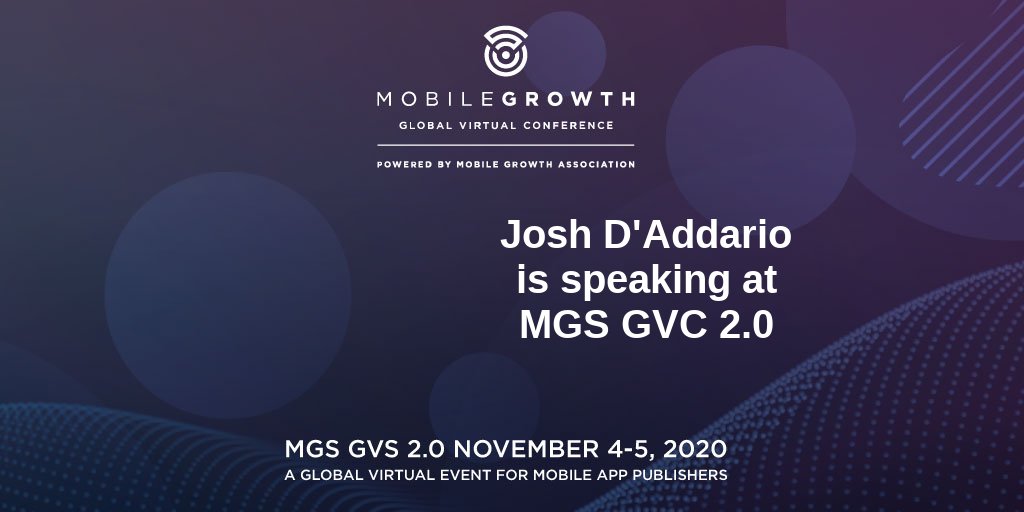 MOBILEGROWTH
GLOBAL VIRTUAL CONFERENCE
POWERED BY MOBILE GROWTH ASSOCIATION

Josh D'Addario is speaking at MGS GVC 2.0

MGS GVS 2.0 NOVEMBER 4-5, 2020
A GLOBAL VIRTUAL EVENT FOR MOBILE APP PUBLISHERS